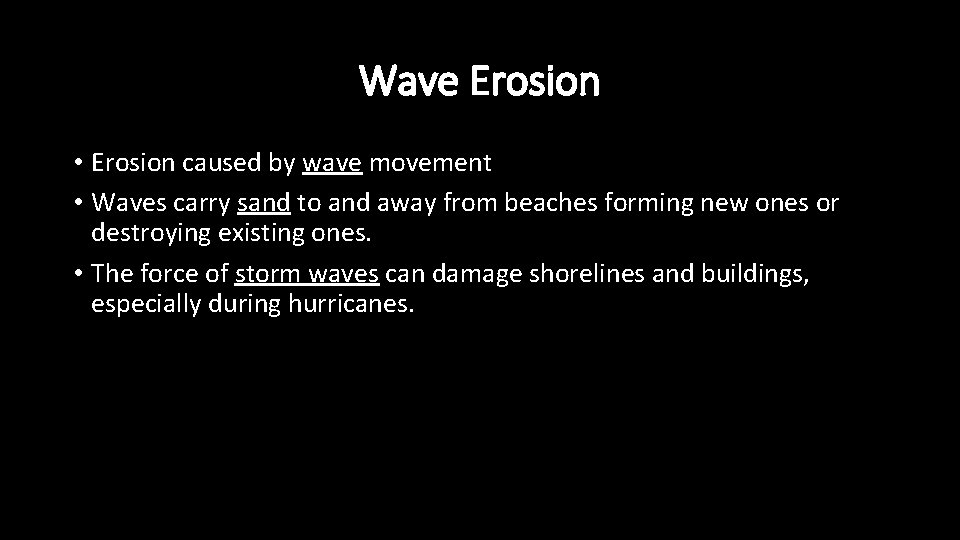 Wave Erosion

• Erosion caused by wave movement
• Waves carry sand to and away from beaches forming new ones or destroying existing ones.
• The force of storm waves can damage shorelines and buildings, especially during hurricanes.